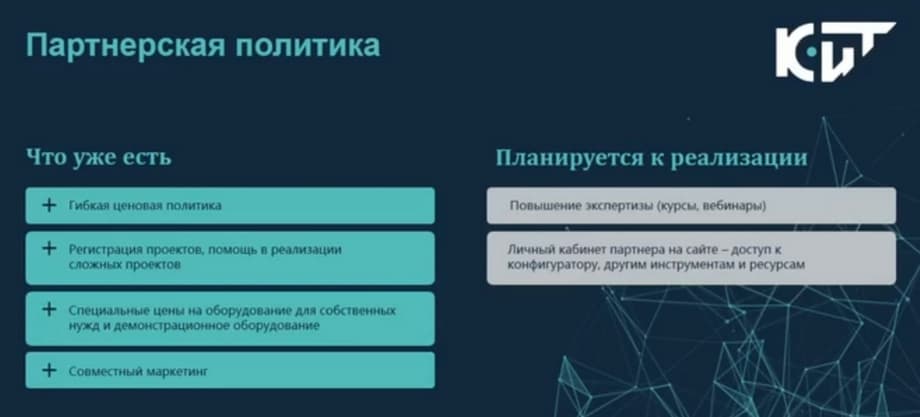 Партнерская политика

КИТ

Что уже есть

+ Гибкая ценовая политика

+ Регистрация проектов, помощь в реализации сложных проектов

+ Специальные цены на оборудование для собственных нужд и демонстрационное оборудование

+ Совместный маркетинг

Планируется к реализации

Повышение экспертизы (курсы, вебинары)

Личный кабинет партнера на сайте – доступ к конфигуратору, другим инструментам и ресурсам